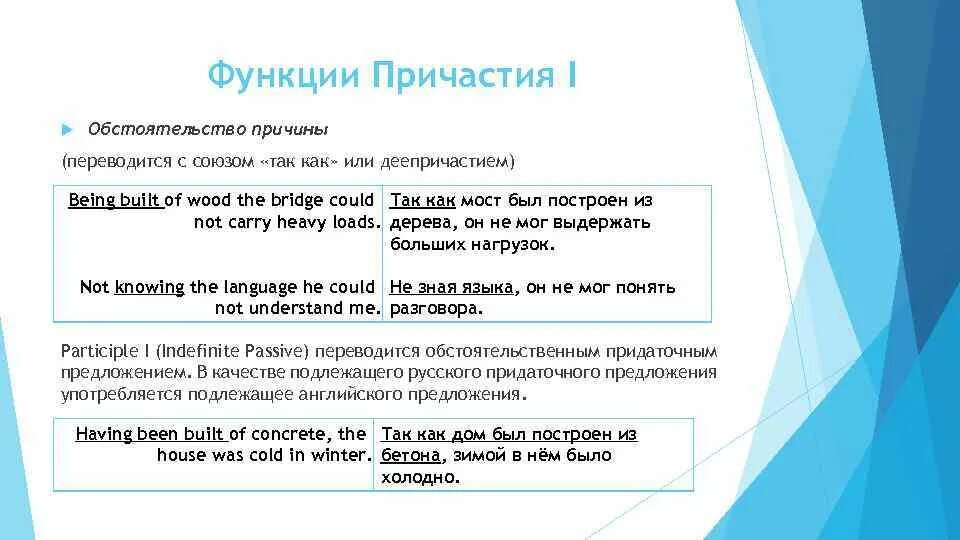 Функции Причастия I

Обстоятельство причины

(переводится с союзом «так как» или деепричастием)

| Being built of wood the bridge could not carry heavy loads. | Так как мост был построен из дерева, он не мог выдержать больших нагрузок. |
|---|---|
| Not knowing the language he could not understand me. | Не зная языка, он не мог понять разговора. |

Participle I (Indefinite Passive) переводится обстоятельственным придаточным предложением. В качестве подлежащего русского придаточного предложения употребляется подлежащее английского предложения.

| Having been built of concrete, the house was cold in winter. | Так как дом был построен из бетона, зимой в нём было холодно. |
|---|---|